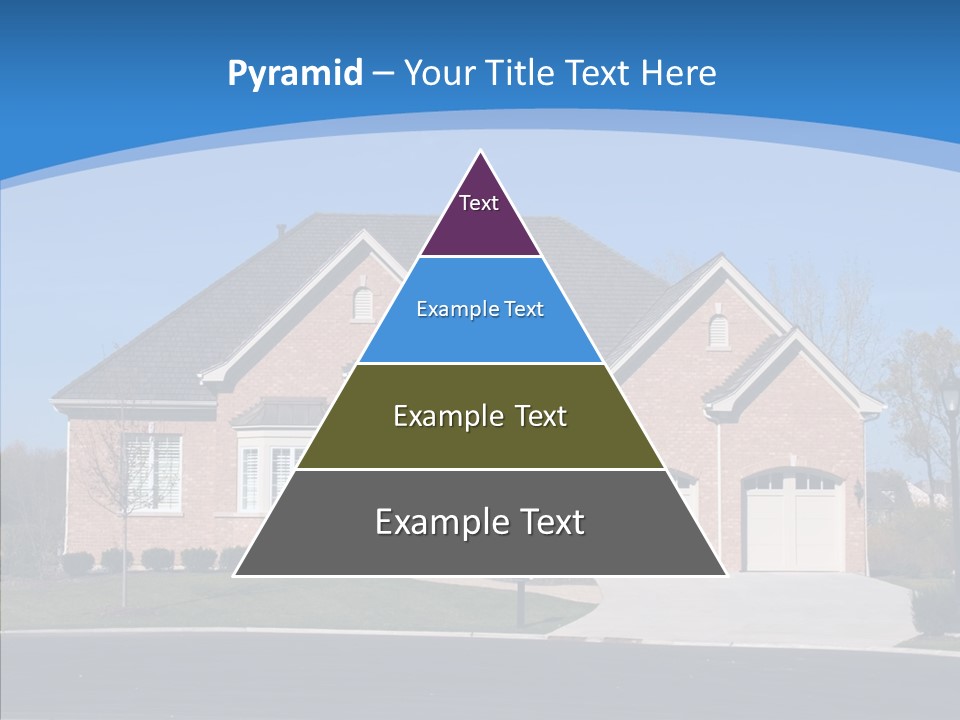 Pyramid – Your Title Text Here

Text

Example Text

Example Text

Example Text